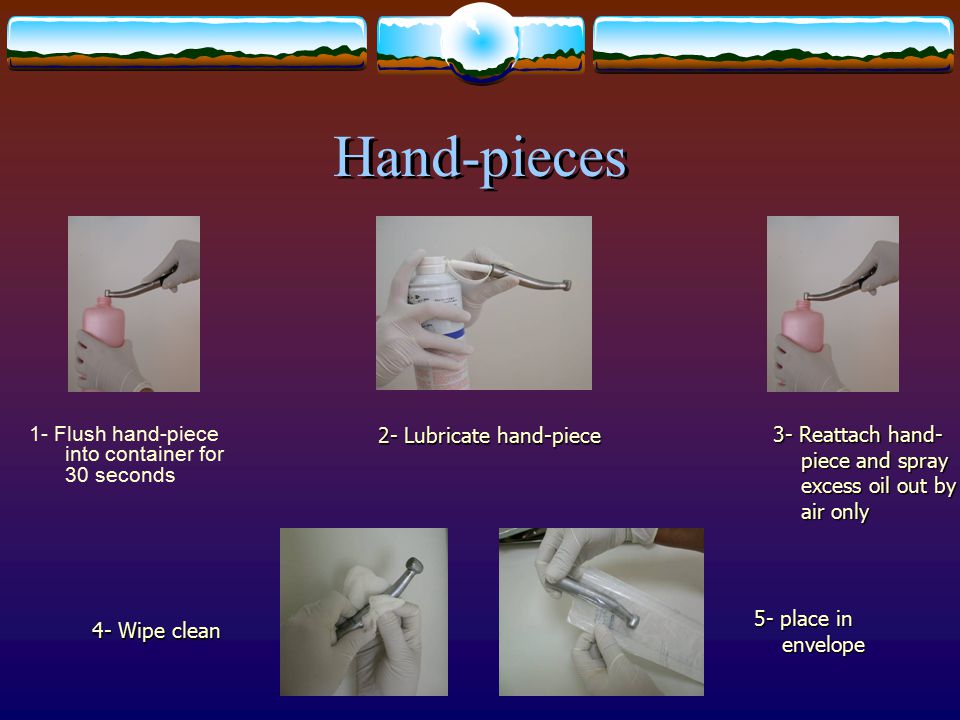 Hand-pieces

1- Flush hand-piece into container for 30 seconds

2- Lubricate hand-piece

3- Reattach hand-piece and spray excess oil out by air only

4- Wipe clean

5- place in envelope